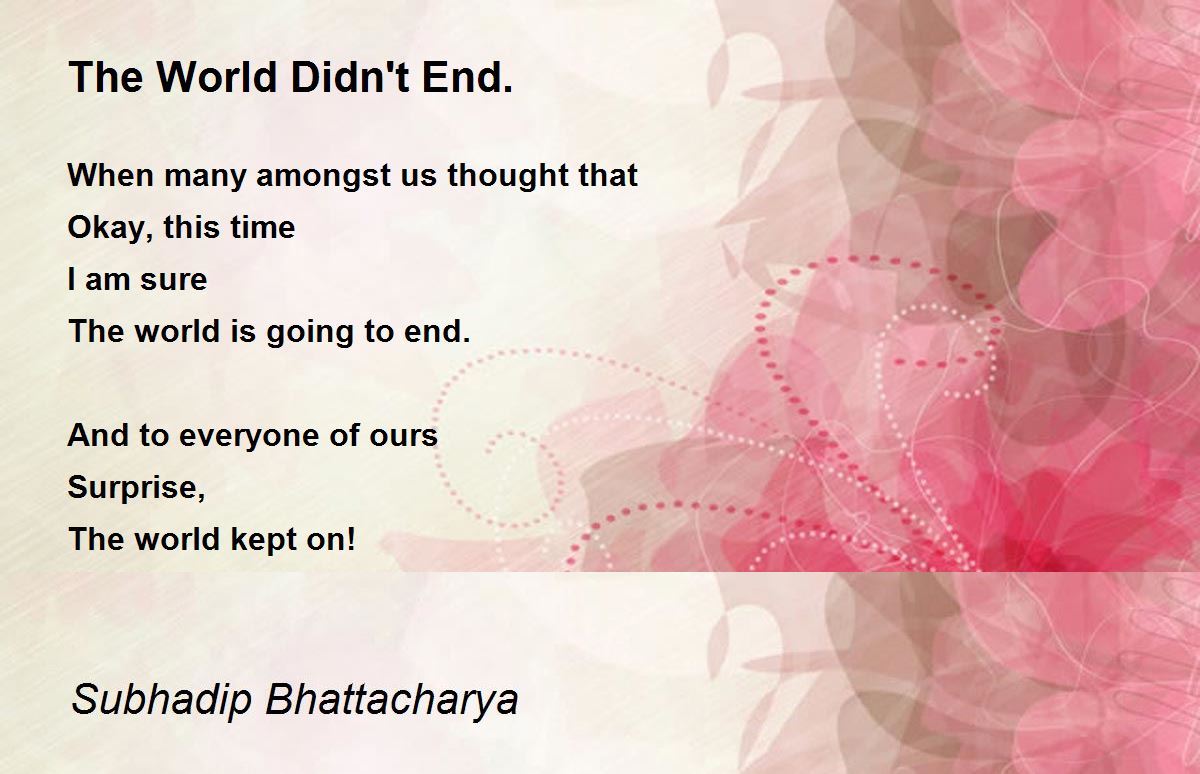 The World Didn't End.

When many amongst us thought that
Okay, this time
I am sure
The world is going to end.

And to everyone of ours
Surprise,
The world kept on!

Subhadip Bhattacharya